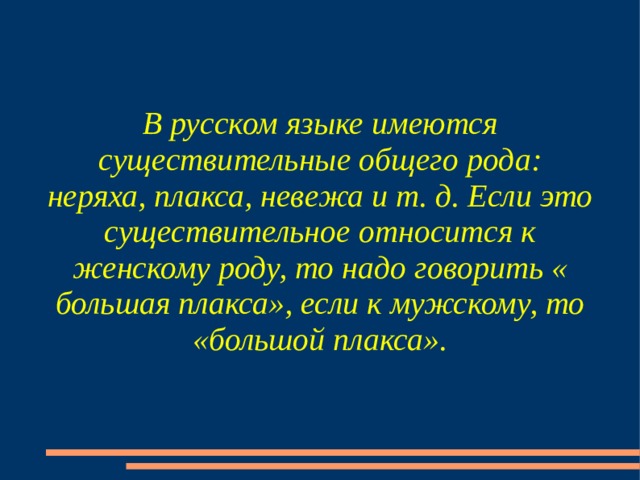 В русском языке имеются существительные общего рода: неряха, плакса, невежа и т. д. Если это существительное относится к женскому роду, то надо говорить « большая плакса», если к мужскому, то «большой плакса».